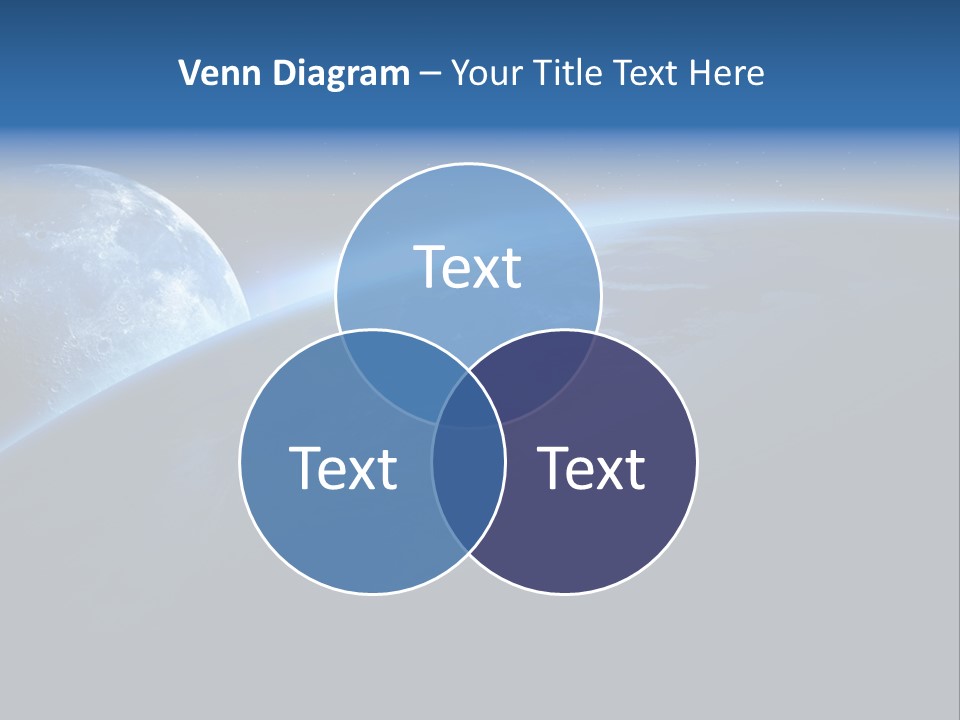 Venn Diagram – Your Title Text Here

Text

Text

Text